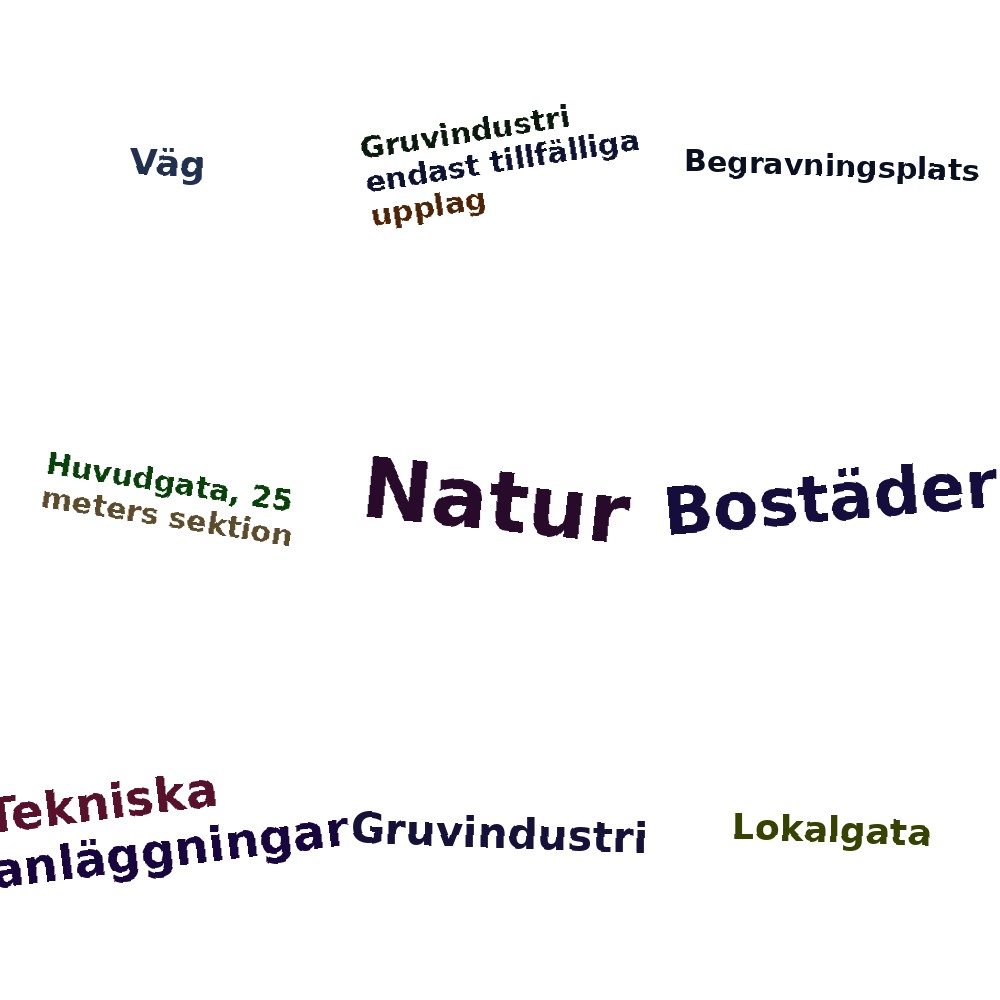 Väg

Gruvindustri endast tillfälliga upplag

Begravningsplats

Huvudgata, 25 meters sektion

Natur

Bostäder

Tekniska anläggningar

Gruvindustri

Lokalgata